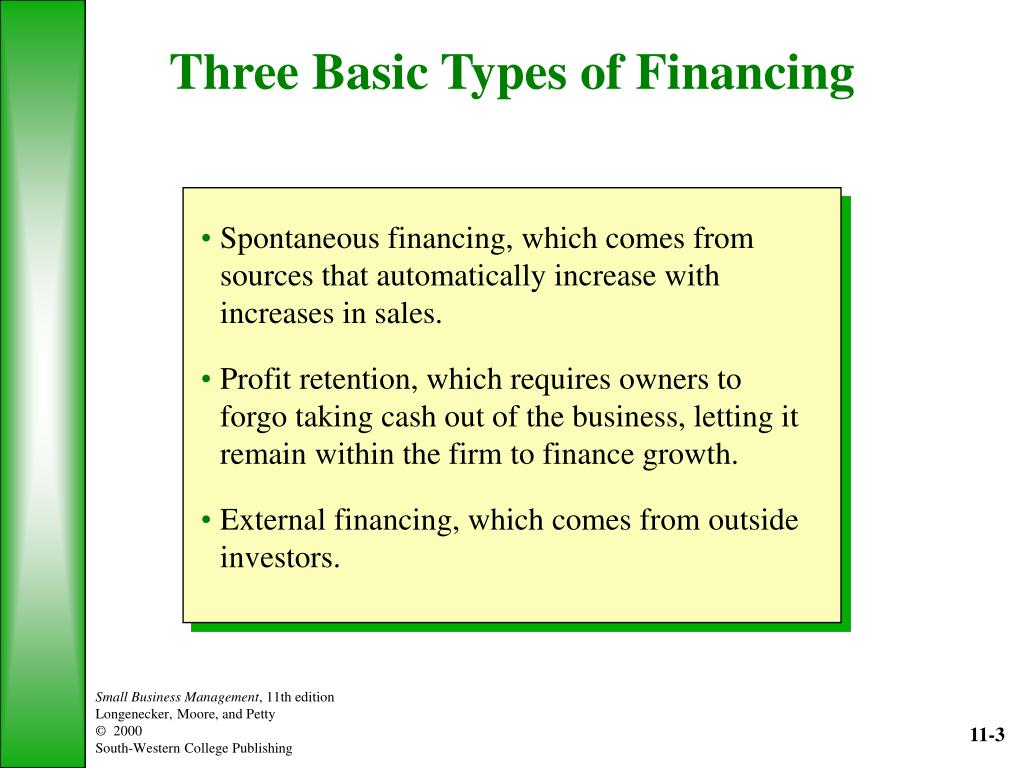 Three Basic Types of Financing

• Spontaneous financing, which comes from sources that automatically increase with increases in sales.

• Profit retention, which requires owners to forgo taking cash out of the business, letting it remain within the firm to finance growth.

• External financing, which comes from outside investors.

Small Business Management, 11th edition
Longenecker, Moore, and Petty
© 2000
South-Western College Publishing

11-3